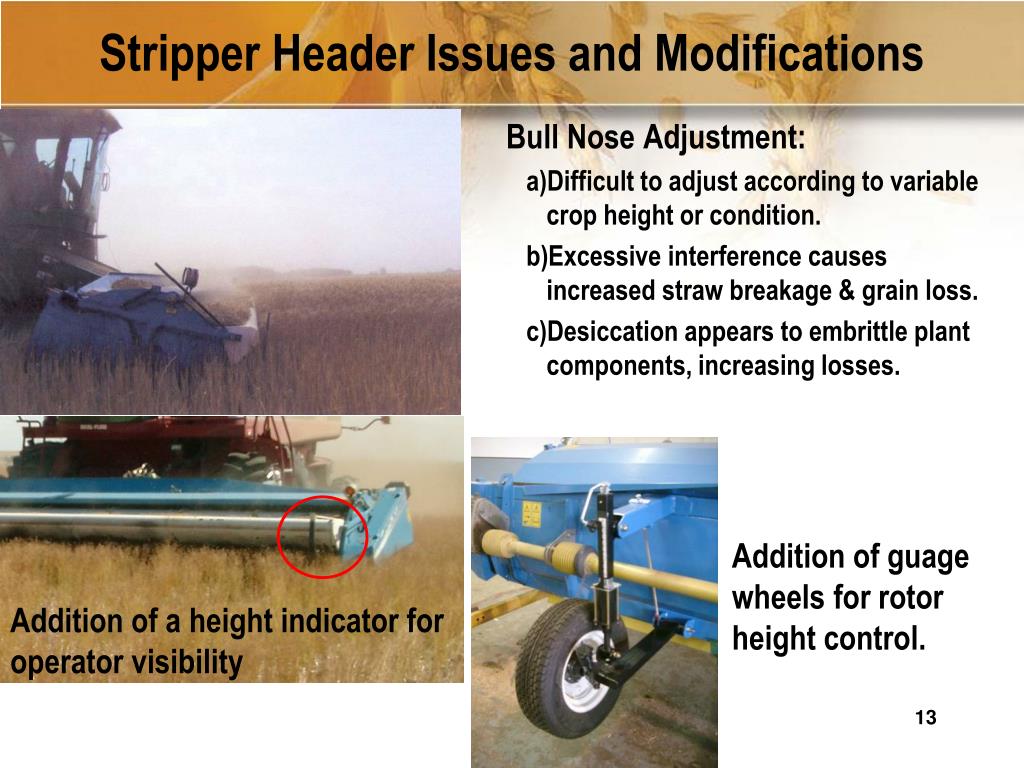 Stripper Header Issues and Modifications

Bull Nose Adjustment:

a)Difficult to adjust according to variable crop height or condition.

b)Excessive interference causes increased straw breakage & grain loss.

c)Desiccation appears to embrittle plant components, increasing losses.

Addition of a height indicator for operator visibility

Addition of guage wheels for rotor height control.

13